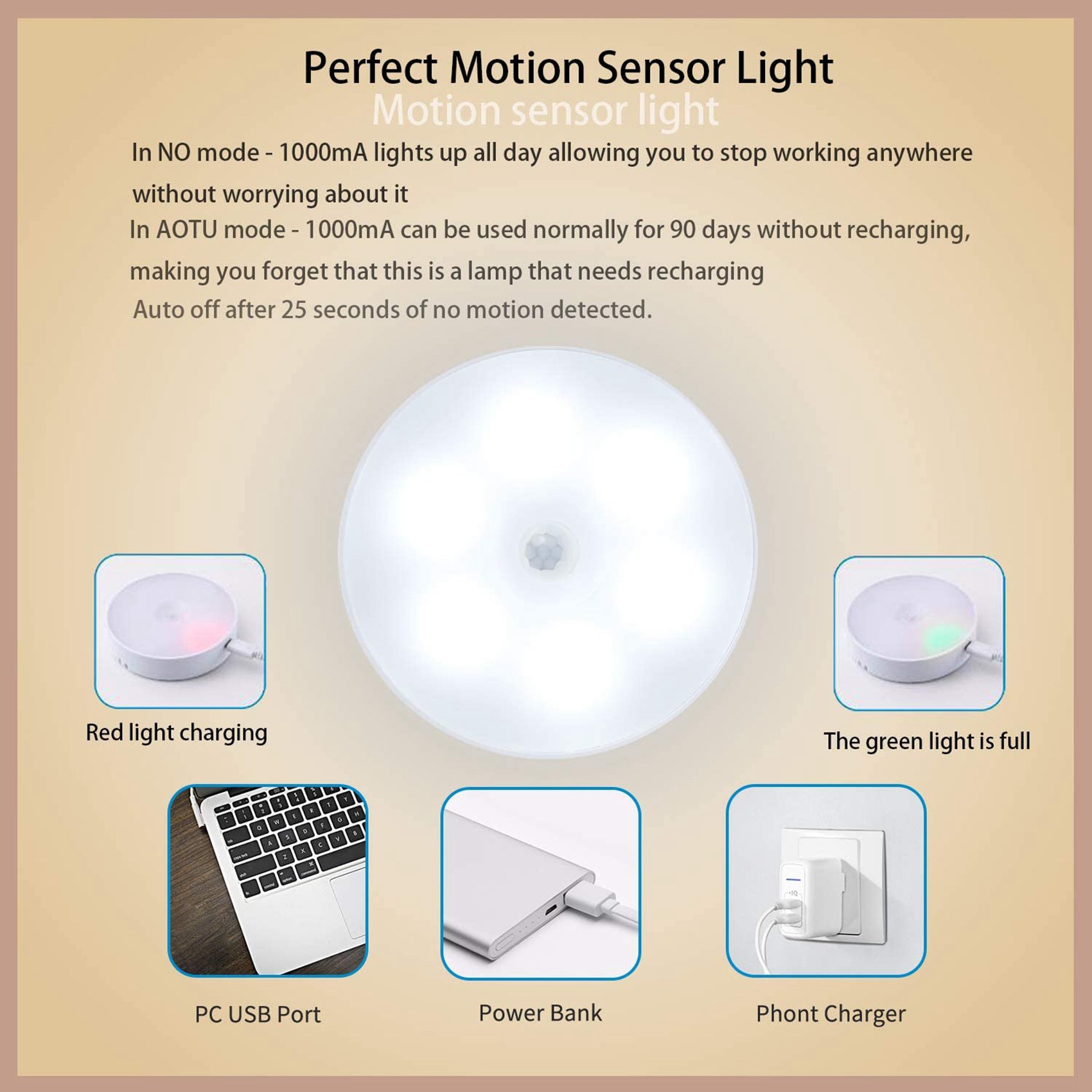 Perfect Motion Sensor Light

Motion sensor light

In NO mode - 1000mA lights up all day allowing you to stop working anywhere without worrying about it

In AOTU mode - 1000mA can be used normally for 90 days without recharging, making you forget that this is a lamp that needs recharging

Auto off after 25 seconds of no motion detected.

Red light charging

The green light is full

PC USB Port

Power Bank

Phont Charger